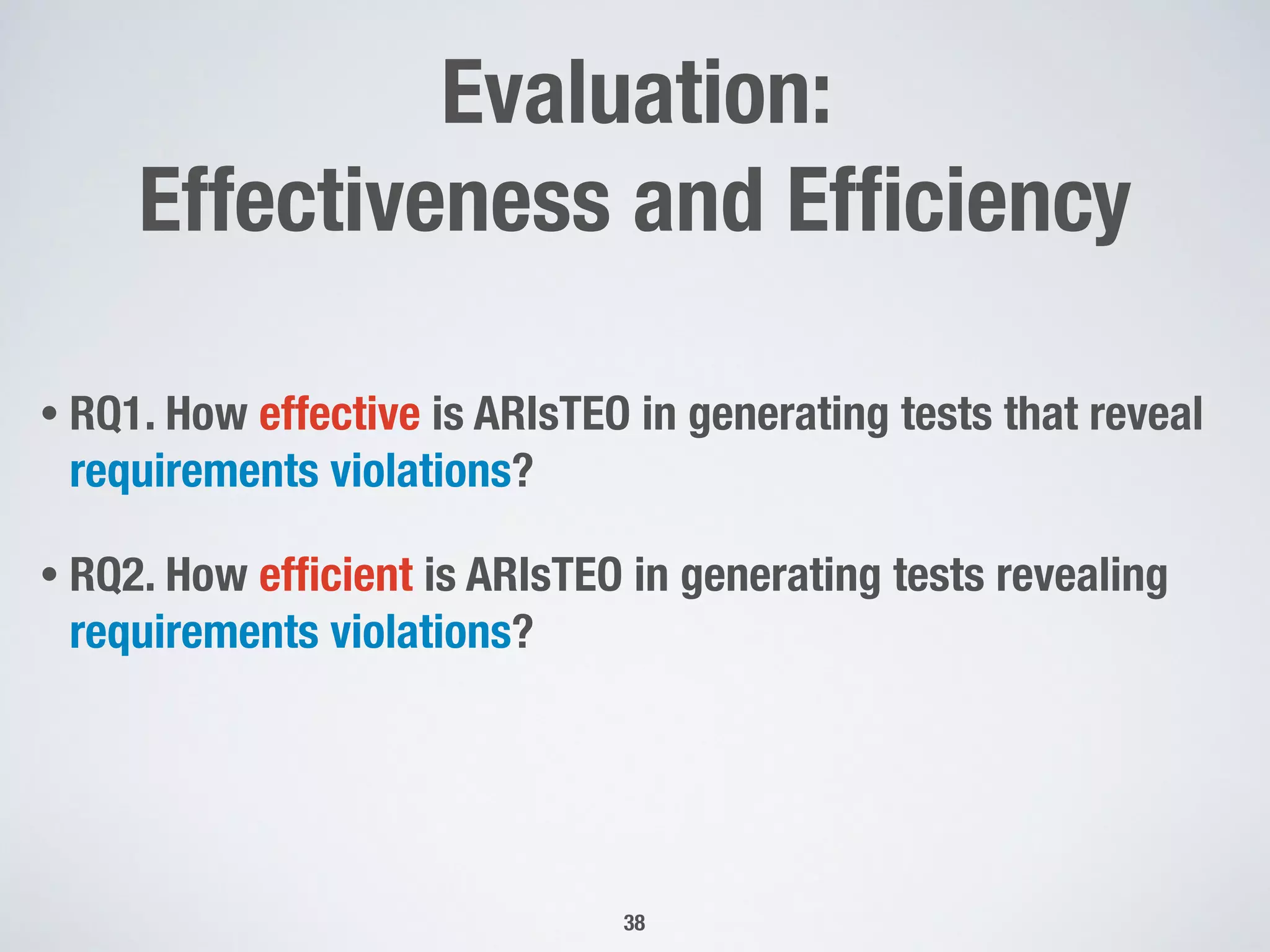 Evaluation:
Effectiveness and Efficiency

• RQ1. How effective is ARIsTEO in generating tests that reveal requirements violations?

• RQ2. How efficient is ARIsTEO in generating tests revealing requirements violations?

38